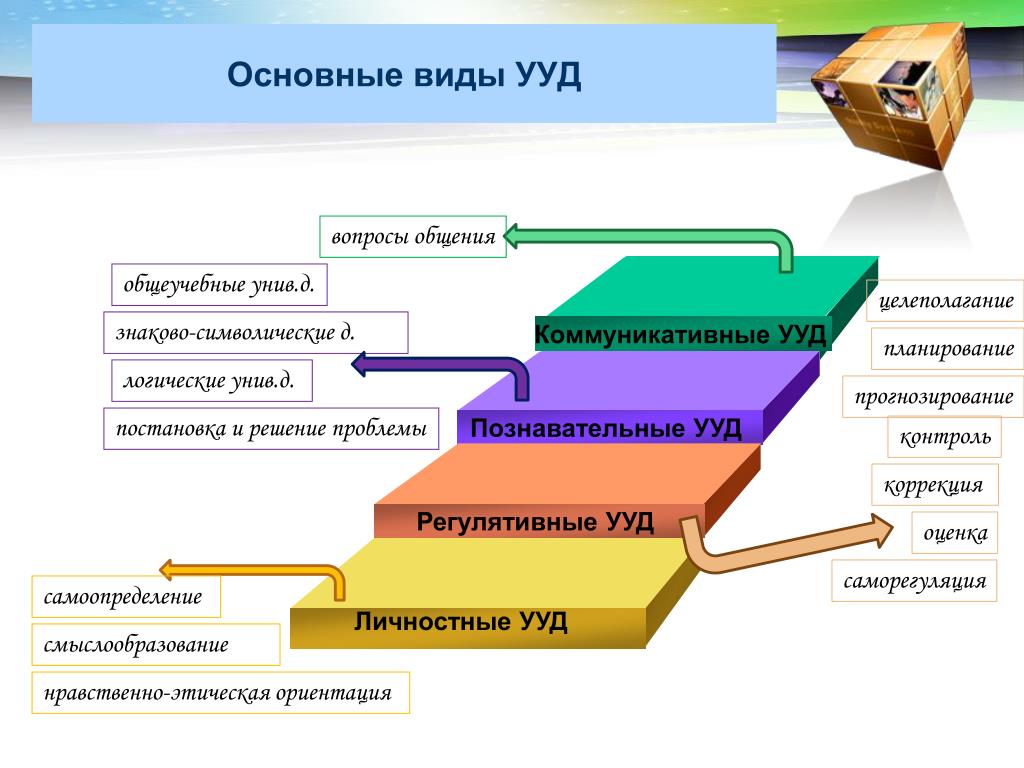 Основные виды УУД

вопросы общения

общеучебные унив.д.

знаково-символические д.

логические унив.д.

постановка и решение проблемы

Коммуникативные УУД

Познавательные УУД

Регулятивные УУД

Личностные УУД

целеполагание

планирование

прогнозирование

контроль

коррекция

оценка

саморегуляция

самоопределение

смыслообразование

нравственно-этическая ориентация